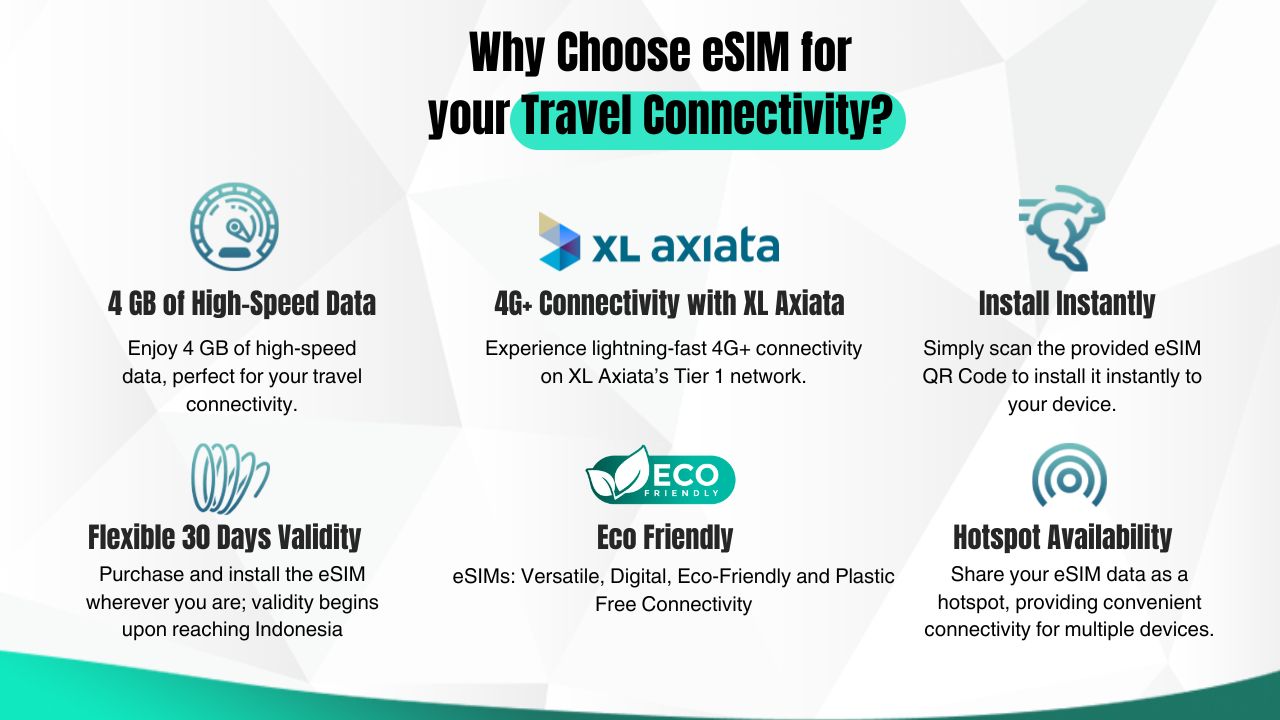 Why Choose eSIM for your Travel Connectivity?

4 GB of High-Speed Data

Enjoy 4 GB of high-speed data, perfect for your travel connectivity.

XL axiata

4G+ Connectivity with XL Axiata

Experience lightning-fast 4G+ connectivity on XL Axiata's Tier 1 network.

Install Instantly

Simply scan the provided eSIM QR Code to install it instantly to your device.

Flexible 30 Days Validity

Purchase and install the eSIM wherever you are; validity begins upon reaching Indonesia

ECO FRIENDLY

Eco Friendly

eSIMs: Versatile, Digital, Eco-Friendly and Plastic Free Connectivity

Hotspot Availability

Share your eSIM data as a hotspot, providing convenient connectivity for multiple devices.